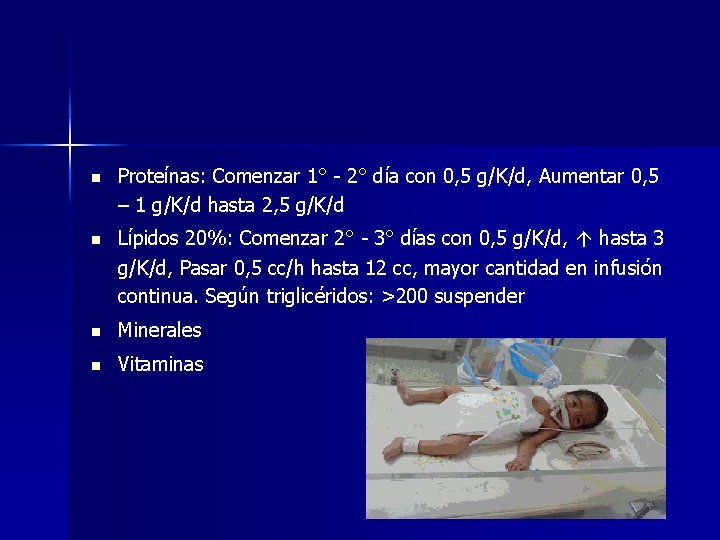 - Proteínas: Comenzar 1° - 2° día con 0,5 g/K/d, Aumentar 0,5 – 1 g/K/d hasta 2,5 g/K/d
- Lípidos 20%: Comenzar 2° - 3° días con 0,5 g/K/d, ↑ hasta 3 g/K/d, Pasar 0,5 cc/h hasta 12 cc, mayor cantidad en infusión continua. Según triglicéridos: >200 suspender
- Minerales
- Vitaminas